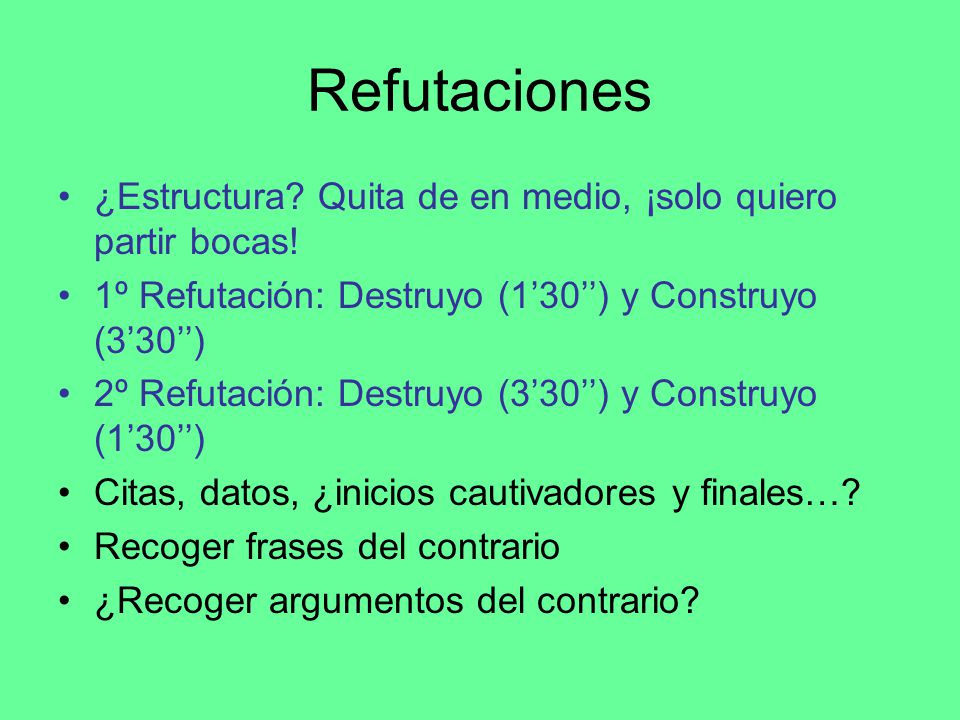 Refutaciones

• ¿Estructura? Quita de en medio, ¡solo quiero partir bocas!
• 1º Refutación: Destruyo (1’30’’) y Construyo (3’30’’)
• 2º Refutación: Destruyo (3’30’’) y Construyo (1’30’’)
• Citas, datos, ¿inicios cautivadores y finales…?
• Recoger frases del contrario
• ¿Recoger argumentos del contrario?